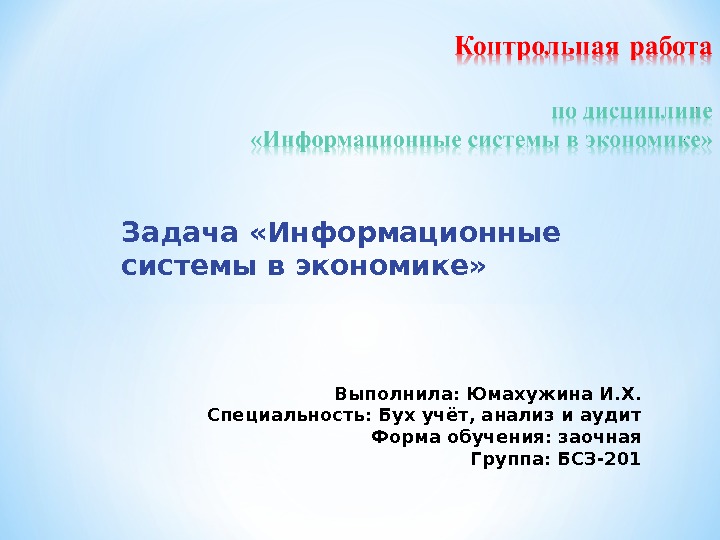 Контрольная работа

по дисциплине
«Информационные системы в экономике»

Задача «Информационные системы в экономике»

Выполнила: Юмахужина И.Х.
Специальность: Бух учёт, анализ и аудит
Форма обучения: заочная
Группа: БСЗ-201